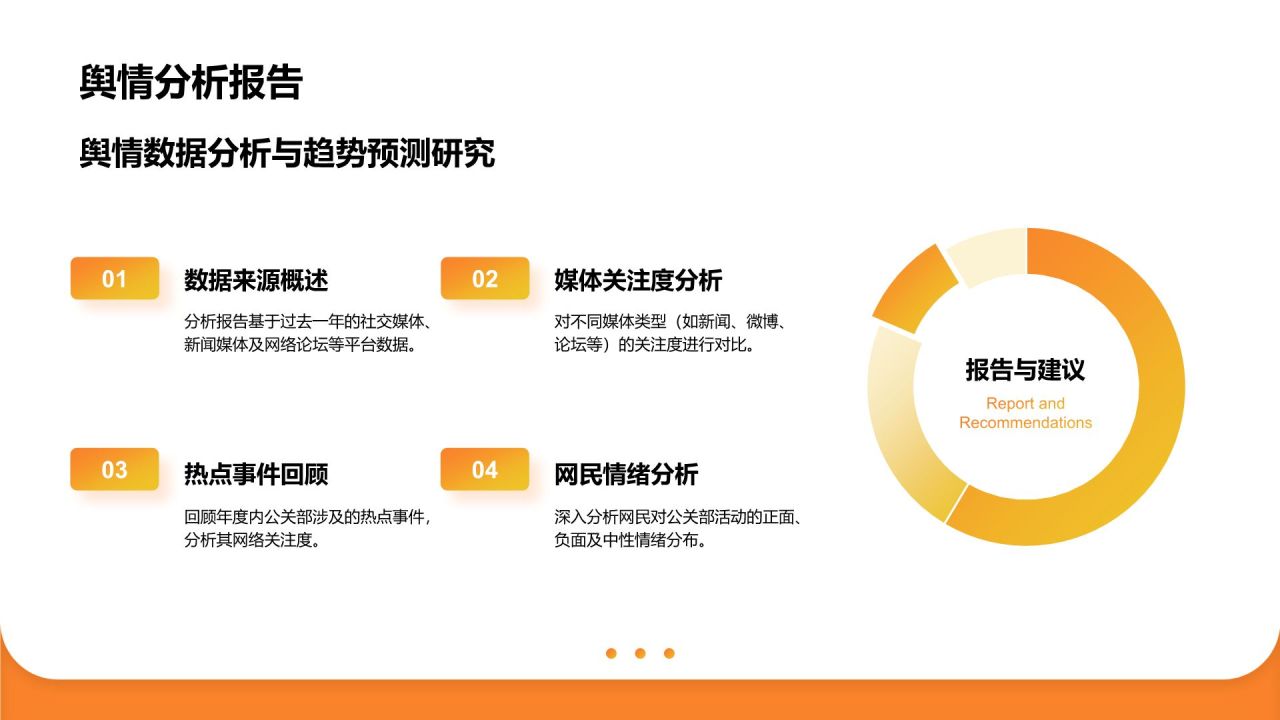 舆情分析报告

舆情数据分析与趋势预测研究

01

数据来源概述

分析报告基于过去一年的社交媒体、新闻媒体及网络论坛等平台数据。

02

媒体关注度分析

对不同媒体类型（如新闻、微博、论坛等）的关注度进行对比。

03

热点事件回顾

回顾年度内公关部涉及的热点事件，分析其网络关注度。

04

网民情绪分析

深入分析网民对公关部活动的正面、负面及中性情绪分布。

报告与建议

Report and Recommendations